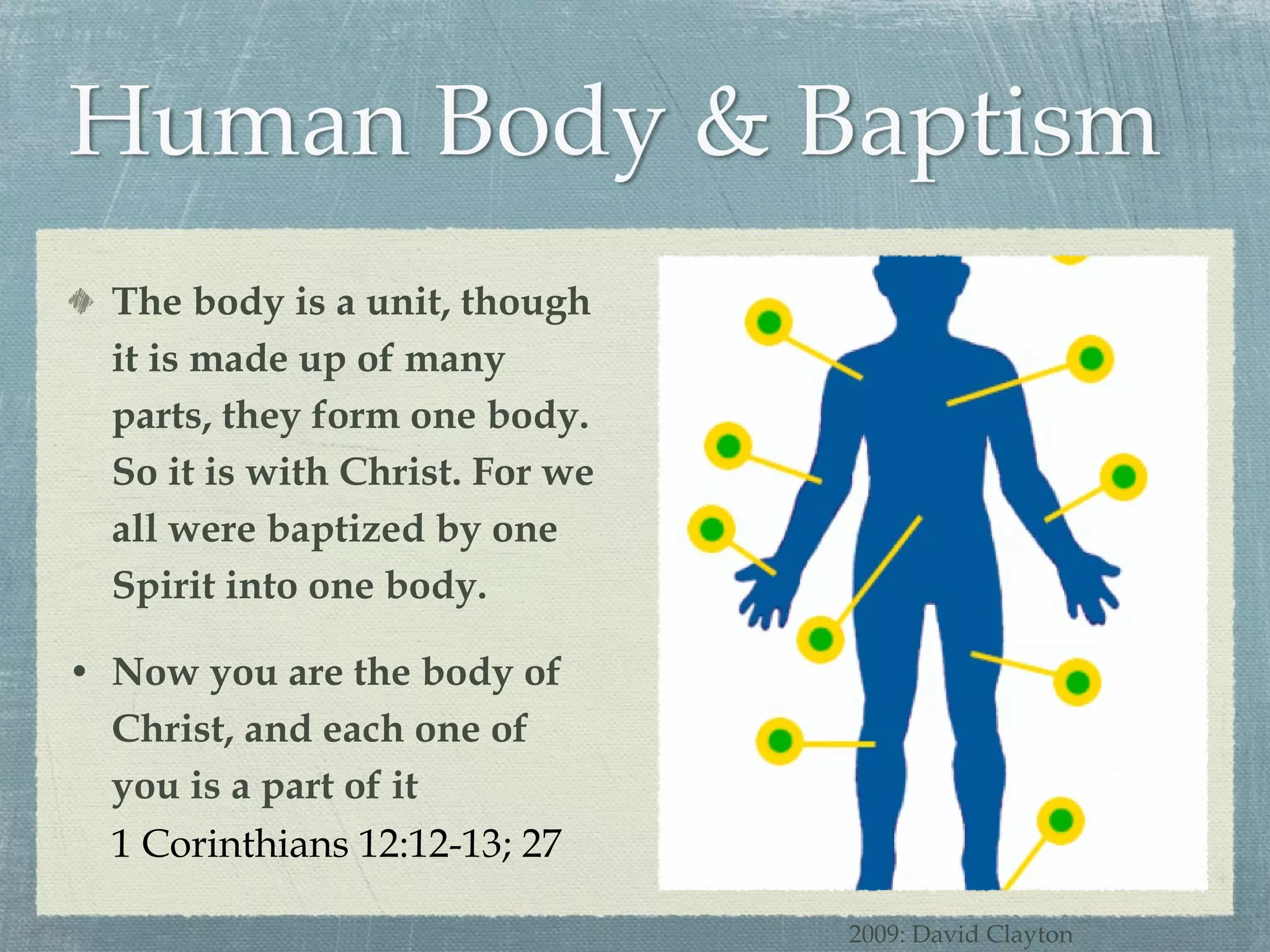 Human Body & Baptism

The body is a unit, though it is made up of many parts, they form one body. So it is with Christ. For we all were baptized by one Spirit into one body.

• Now you are the body of Christ, and each one of you is a part of it
1 Corinthians 12:12-13; 27

2009: David Clayton